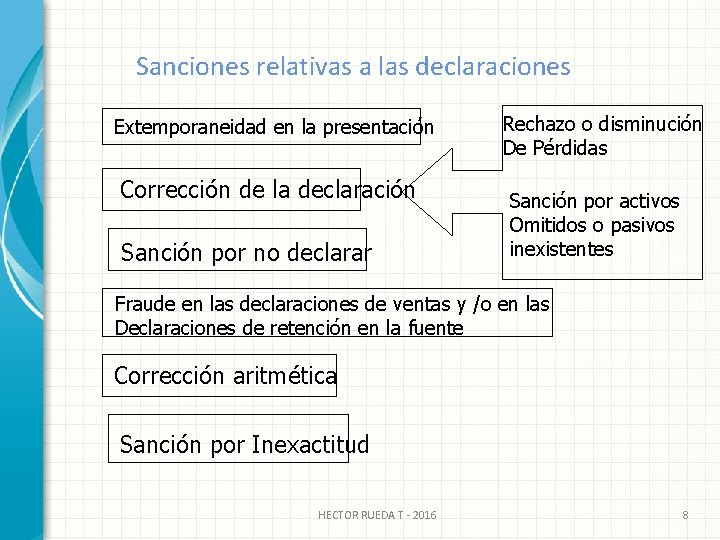 Sanciones relativas a las declaraciones

Extemporaneidad en la presentación

Corrección de la declaración

Sanción por no declarar

Fraude en las declaraciones de ventas y /o en las Declaraciones de retención en la fuente

Corrección aritmética

Sanción por Inexactitud

Rechazo o disminución De Pérdidas

Sanción por activos Omitidos o pasivos inexistentes

HECTOR RUEDA T - 2016

8